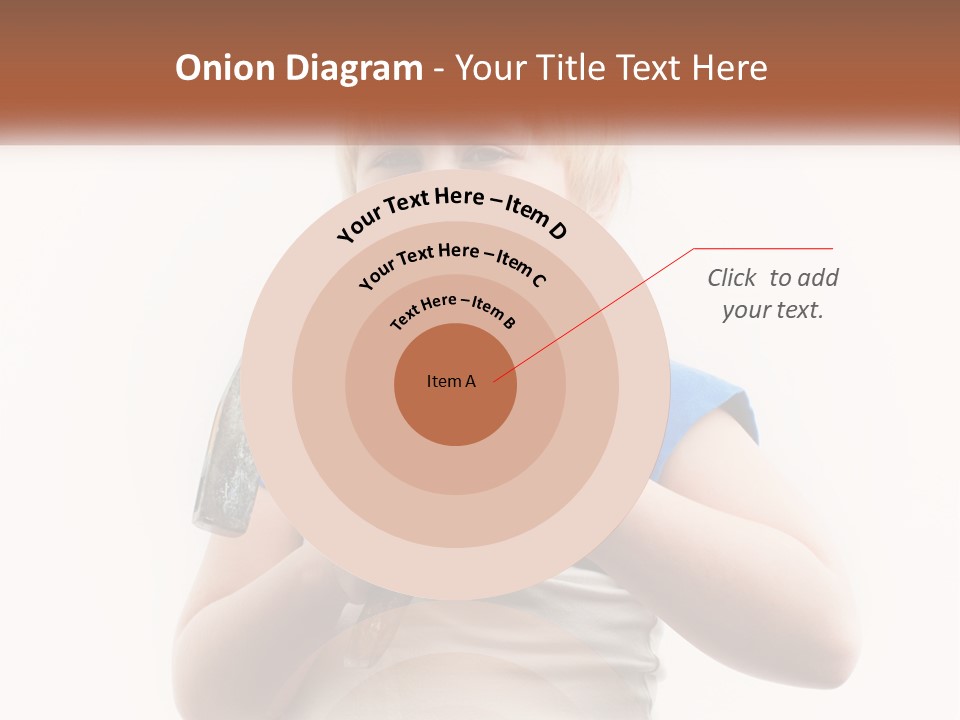 Onion Diagram - Your Title Text Here

Your Text Here – Item D

Your Text Here – Item C

Text Here – Item B

Item A

Click to add your text.